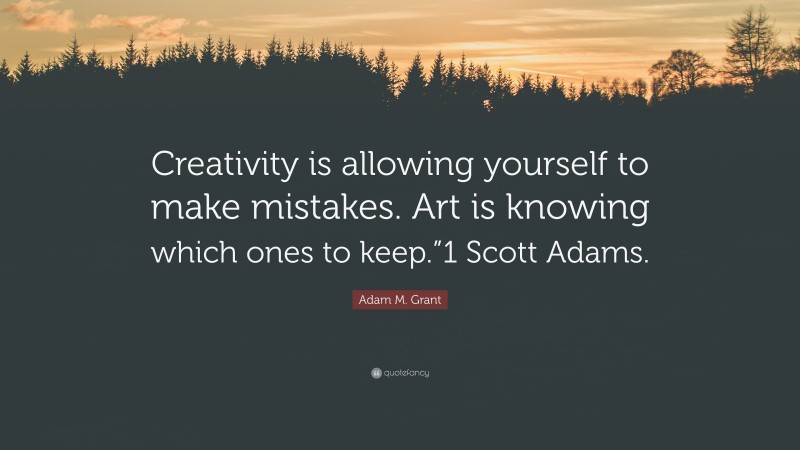 Creativity is allowing yourself to make mistakes. Art is knowing which ones to keep.”1 Scott Adams.

Adam M. Grant

quotefancy